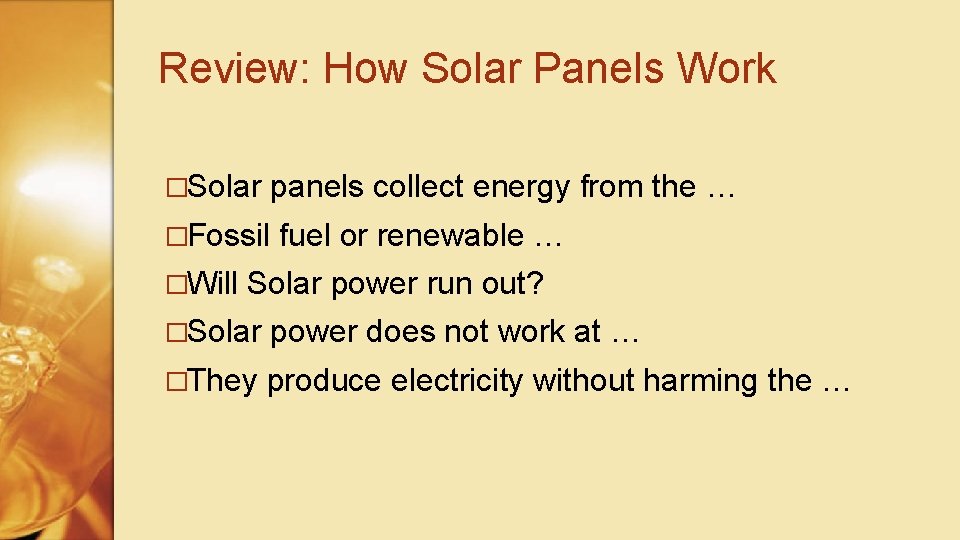 Review: How Solar Panels Work

□Solar panels collect energy from the …

□Fossil fuel or renewable …

□Will Solar power run out?

□Solar power does not work at …

□They produce electricity without harming the …